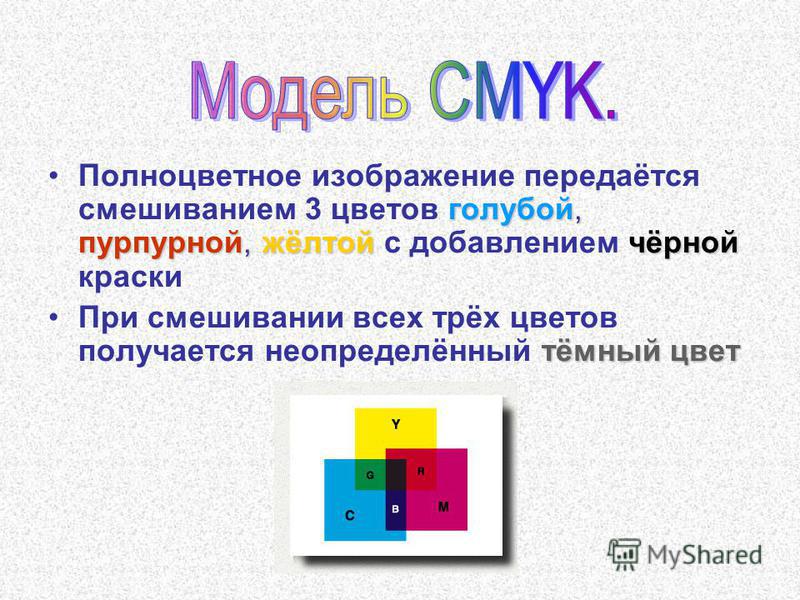 Модель CMYK.

• Полноцветное изображение передаётся смешиванием 3 цветов голубой, пурпурной, жёлтой с добавлением чёрной краски

• При смешивании всех трёх цветов получается неопределённый тёмный цвет

Y
G
R
C
B
M

MyShared